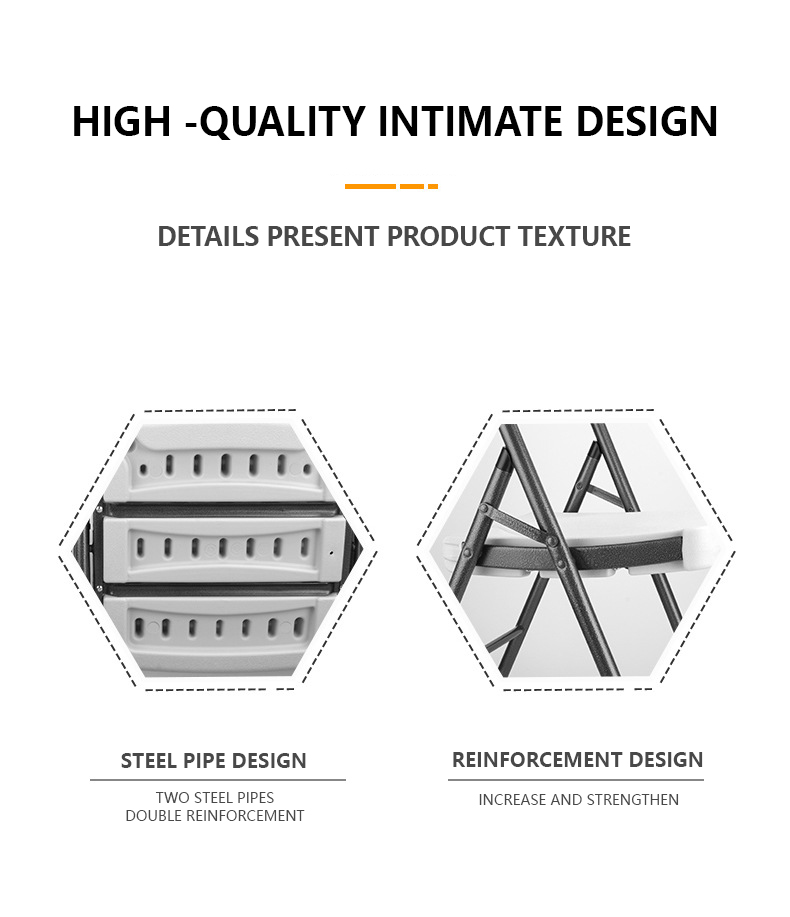 HIGH -QUALITY INTIMATE DESIGN

DETAILS PRESENT PRODUCT TEXTURE

STEEL PIPE DESIGN

TWO STEEL PIPES
DOUBLE REINFORCEMENT

REINFORCEMENT DESIGN

INCREASE AND STRENGTHEN